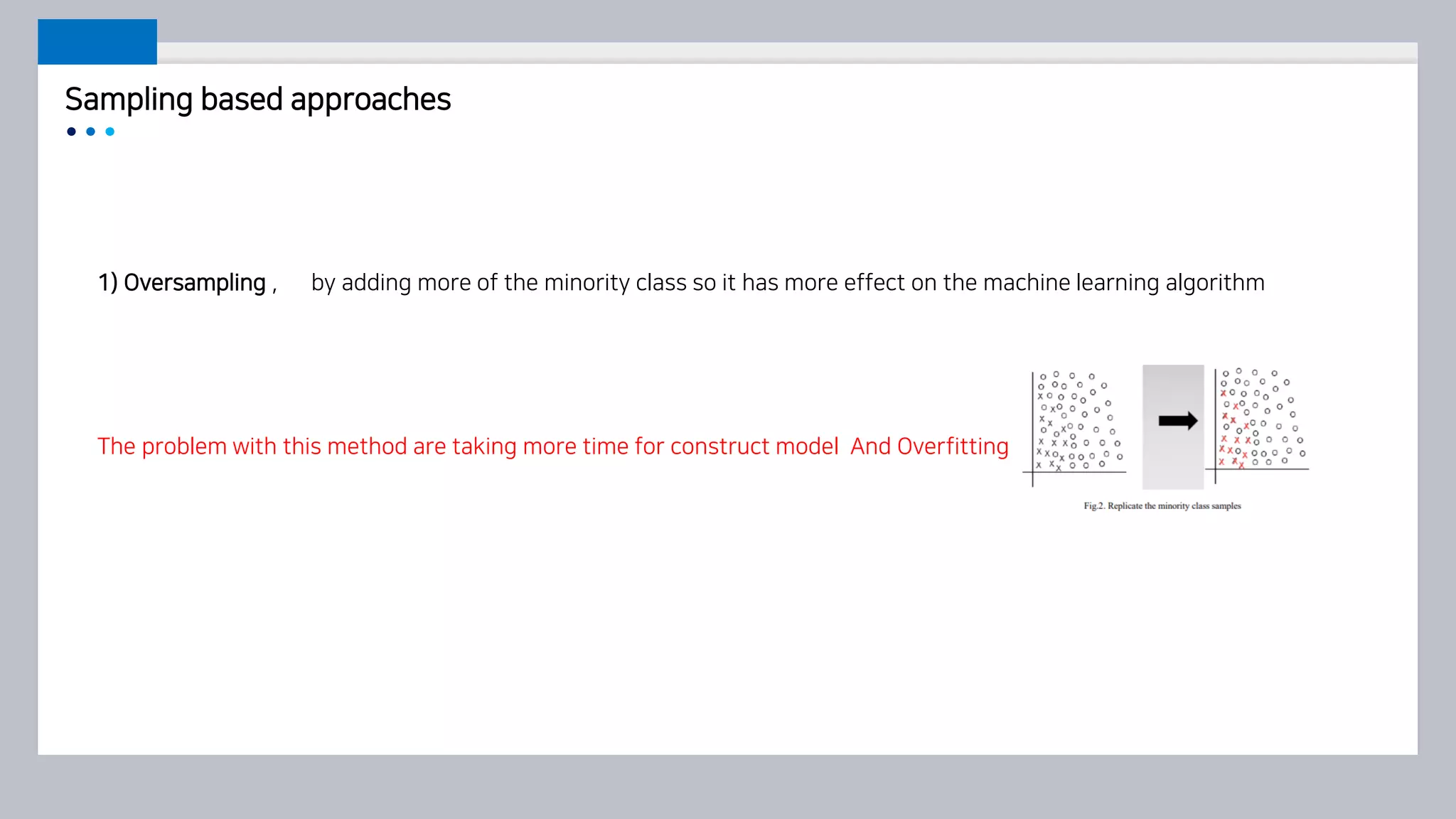 Sampling based approaches

1) Oversampling , by adding more of the minority class so it has more effect on the machine learning algorithm

The problem with this method are taking more time for construct model And Overfitting

Fig.2. Replicate the minority class samples